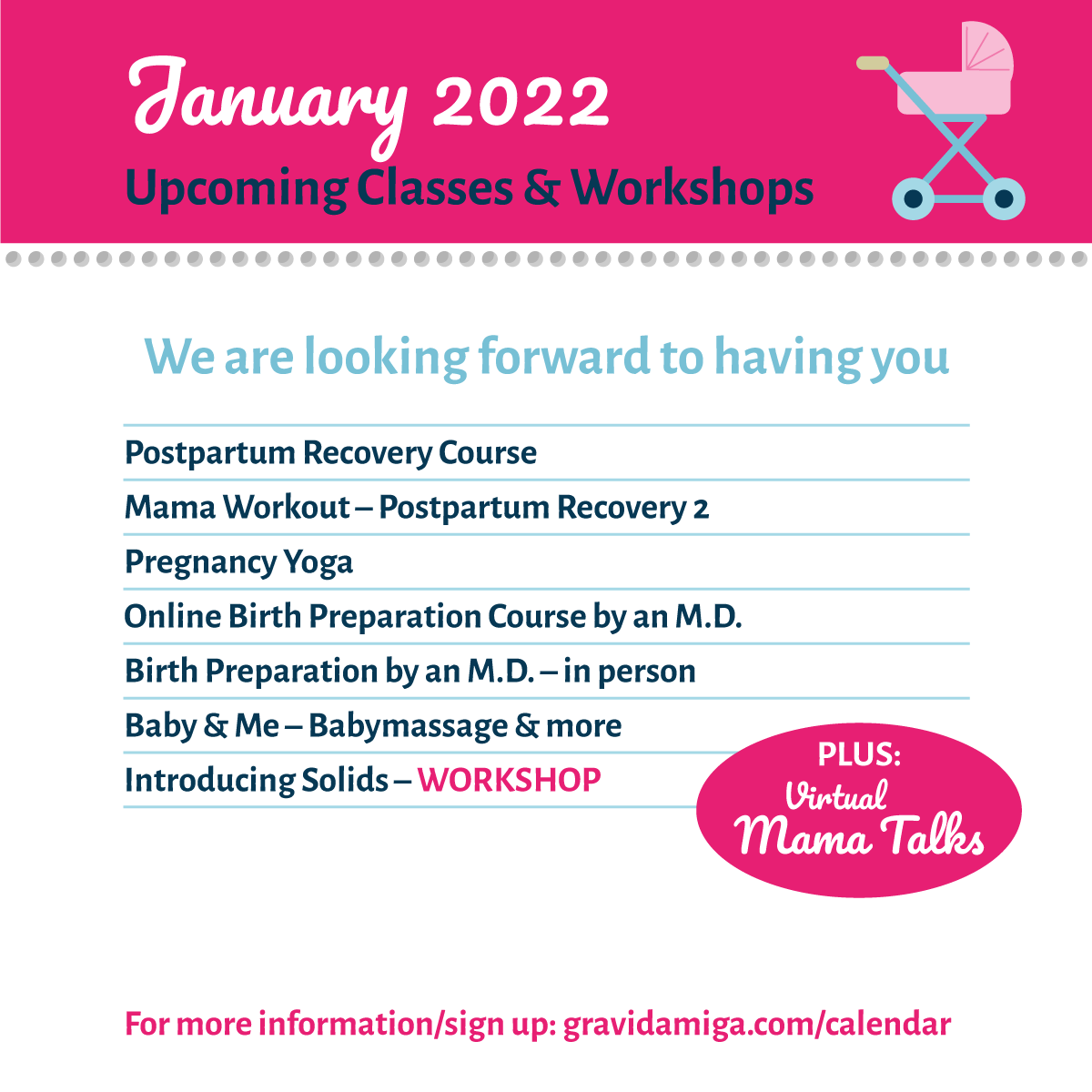 January 2022
Upcoming Classes & Workshops

We are looking forward to having you

Postpartum Recovery Course

Mama Workout – Postpartum Recovery 2

Pregnancy Yoga

Online Birth Preparation Course by an M.D.

Birth Preparation by an M.D. – in person

Baby & Me – Babymassage & more

Introducing Solids – WORKSHOP

PLUS:
Virtual
Mama Talks

For more information/sign up: gravidamiga.com/calendar